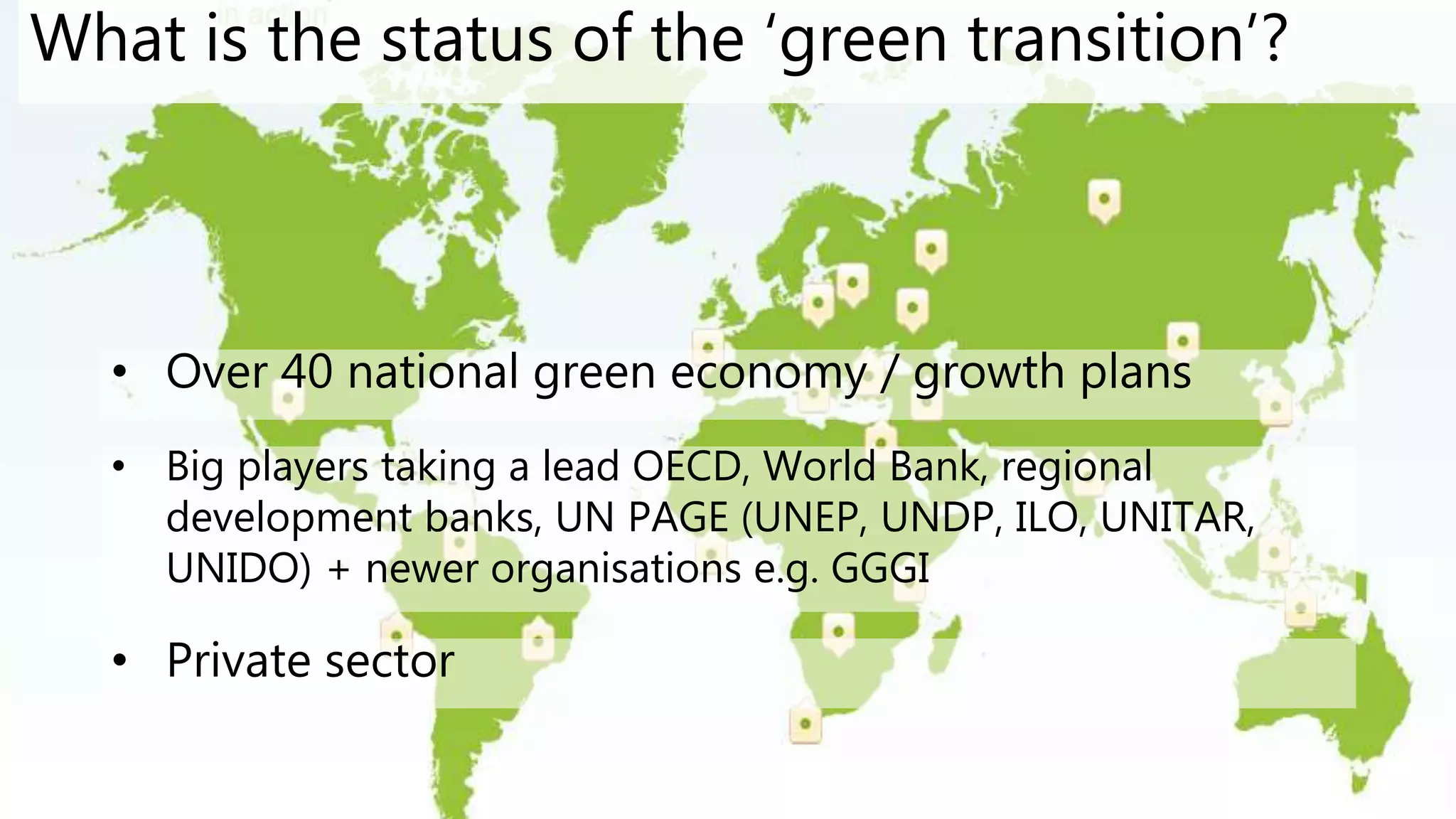 What is the status of the ‘green transition’?

• Over 40 national green economy / growth plans

• Big players taking a lead OECD, World Bank, regional development banks, UN PAGE (UNEP, UNDP, ILO, UNITAR, UNIDO) + newer organisations e.g. GGGI

• Private sector